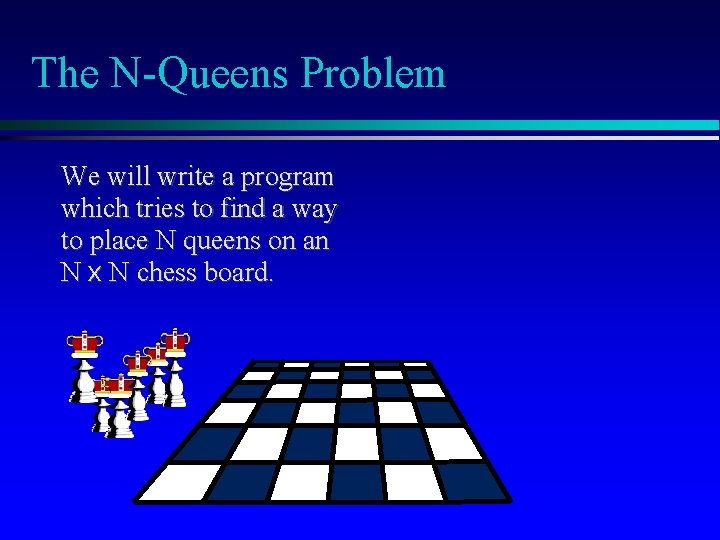 The N-Queens Problem

We will write a program which tries to find a way to place N queens on an N x N chess board.